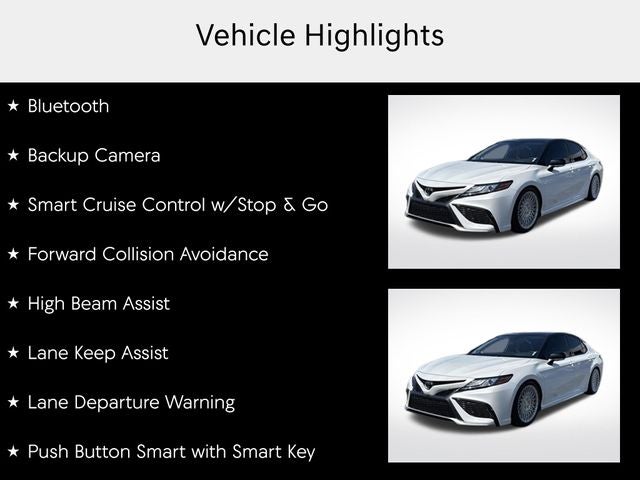 Vehicle Highlights

★ Bluetooth

★ Backup Camera

★ Smart Cruise Control w/Stop & Go

★ Forward Collision Avoidance

★ High Beam Assist

★ Lane Keep Assist

★ Lane Departure Warning

★ Push Button Smart with Smart Key